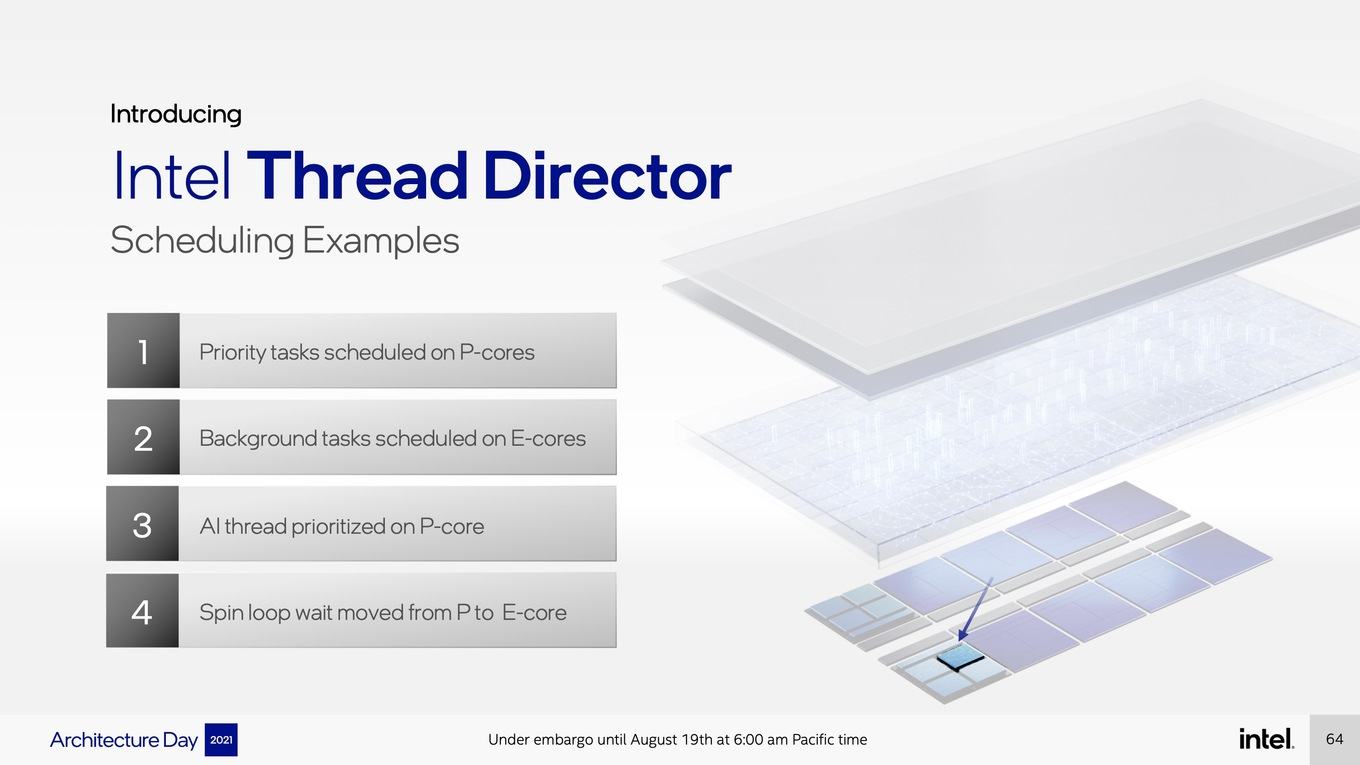 Introducing

Intel Thread Director

Scheduling Examples

1 Priority tasks scheduled on P-cores

2 Background tasks scheduled on E-cores

3 AI thread prioritized on P-core

4 Spin loop wait moved from P to E-core

Architecture Day 2021

Under embargo until August 19th at 6:00 am Pacific time

intel.

64